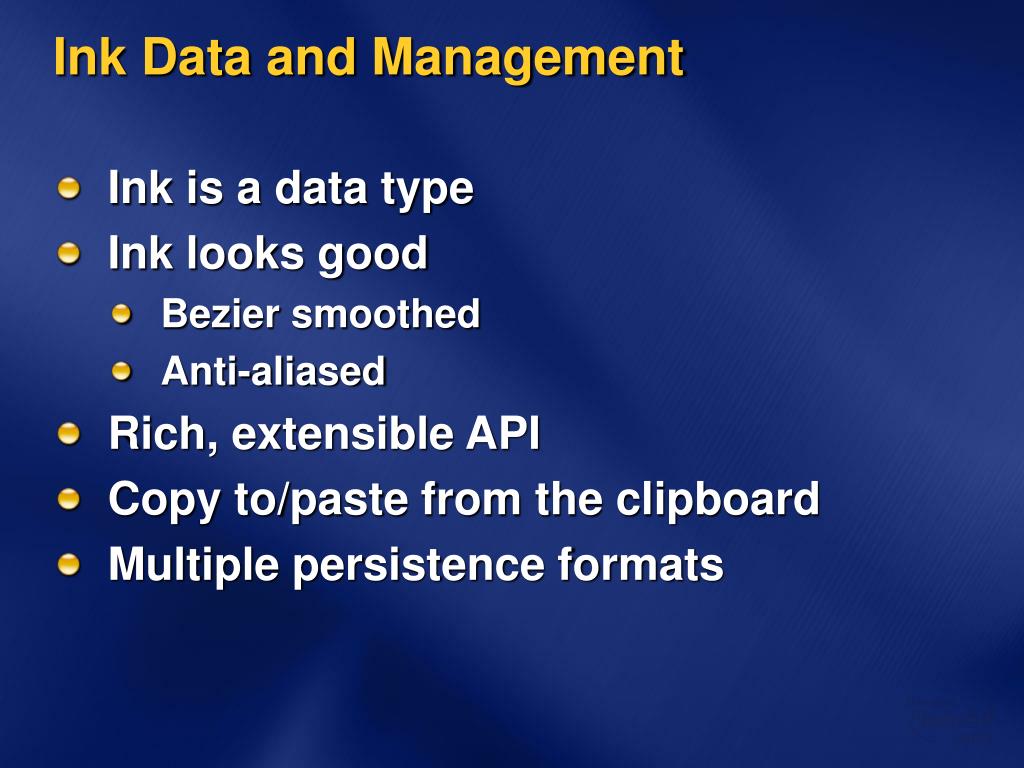 Ink Data and Management

Ink is a data type
Ink looks good
Bezier smoothed
Anti-aliased
Rich, extensible API
Copy to/paste from the clipboard
Multiple persistence formats